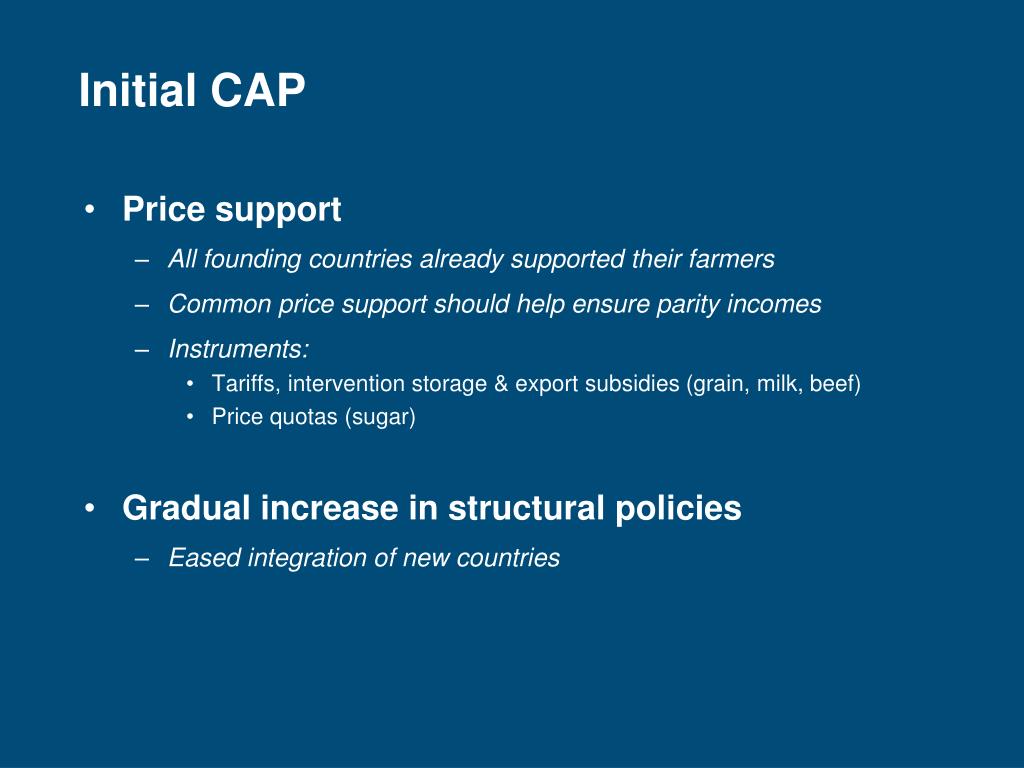 Initial CAP

• Price support
– All founding countries already supported their farmers
– Common price support should help ensure parity incomes
– Instruments:
• Tariffs, intervention storage & export subsidies (grain, milk, beef)
• Price quotas (sugar)

• Gradual increase in structural policies
– Eased integration of new countries